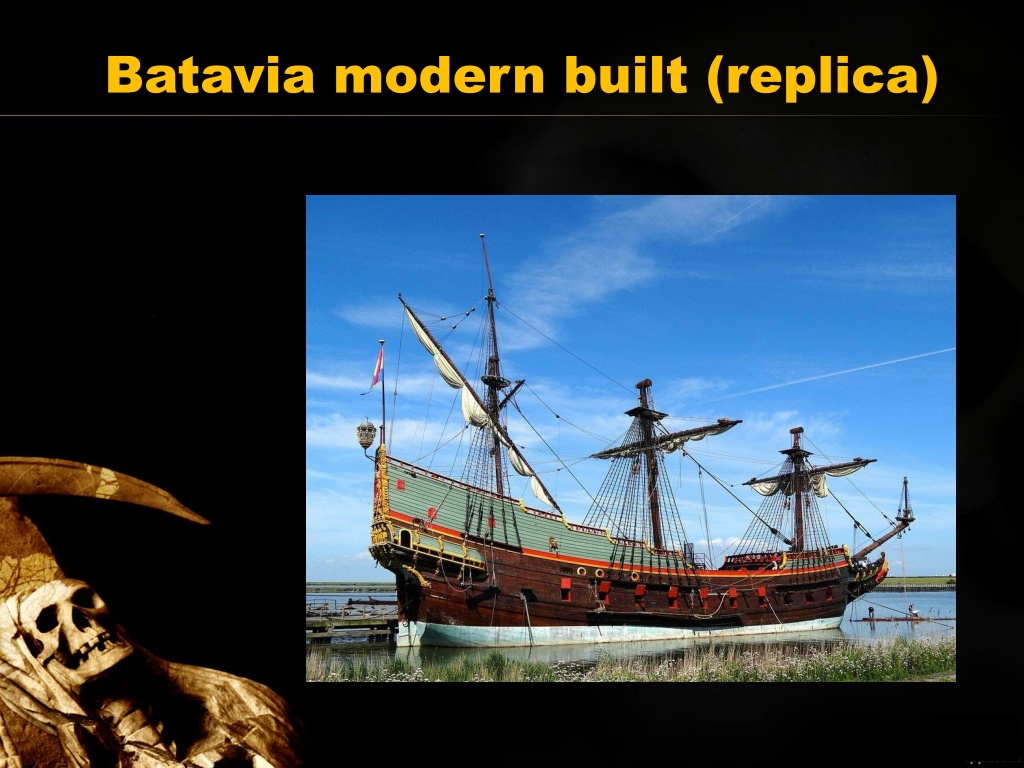 Batavia modern built (replica)